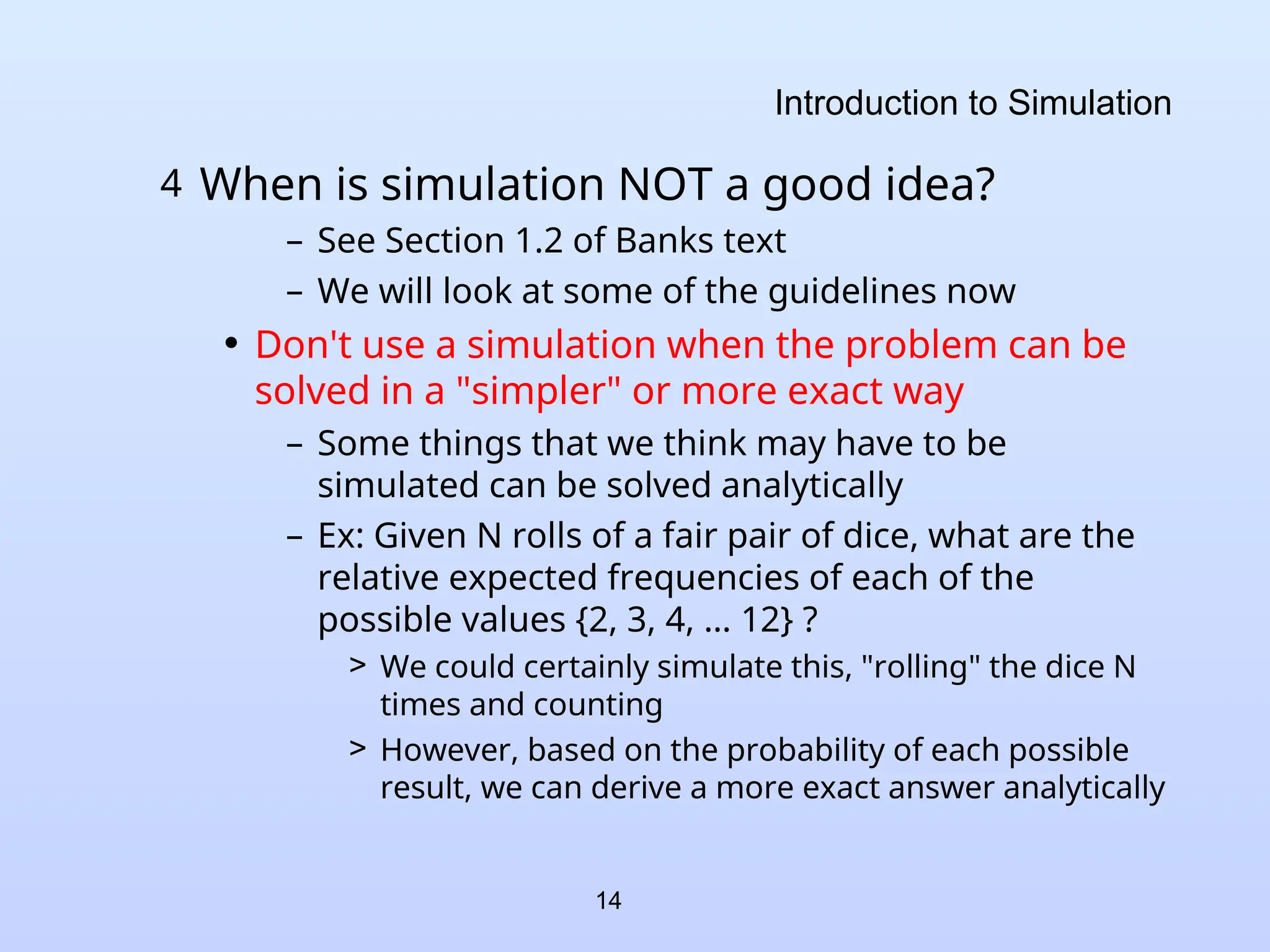 Introduction to Simulation

4 When is simulation NOT a good idea?

– See Section 1.2 of Banks text

– We will look at some of the guidelines now

• Don't use a simulation when the problem can be solved in a "simpler" or more exact way

– Some things that we think may have to be simulated can be solved analytically

– Ex: Given N rolls of a fair pair of dice, what are the relative expected frequencies of each of the possible values {2, 3, 4, … 12} ?

> We could certainly simulate this, "rolling" the dice N times and counting

> However, based on the probability of each possible result, we can derive a more exact answer analytically

14